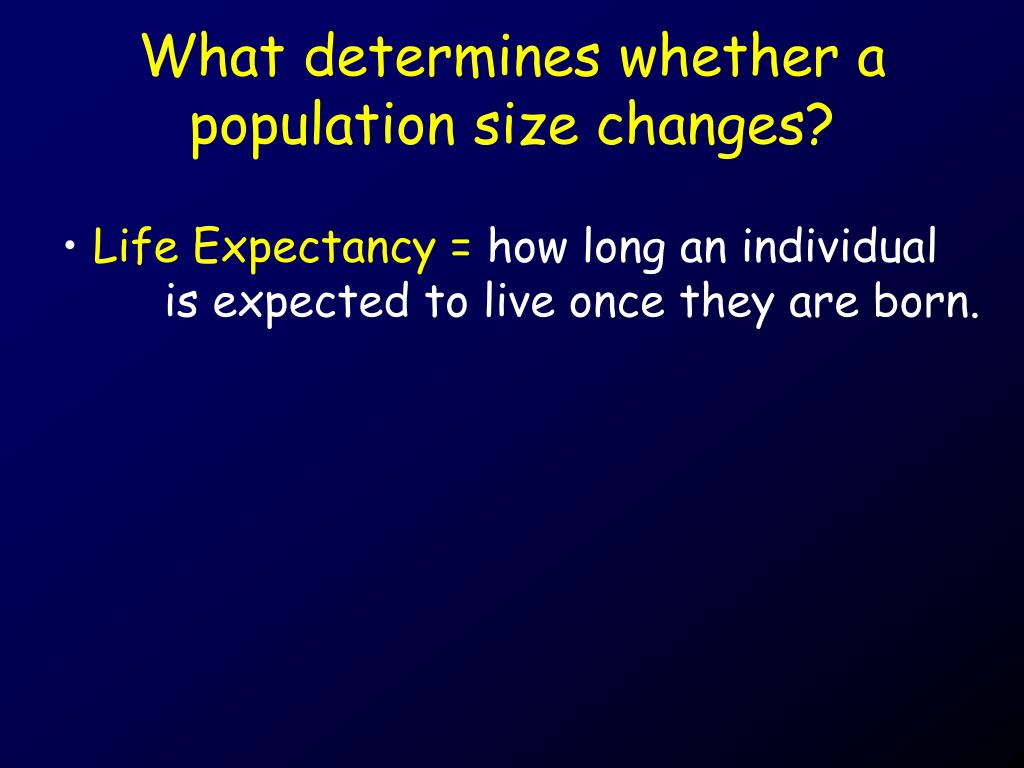 What determines whether a population size changes?

• Life Expectancy = how long an individual is expected to live once they are born.